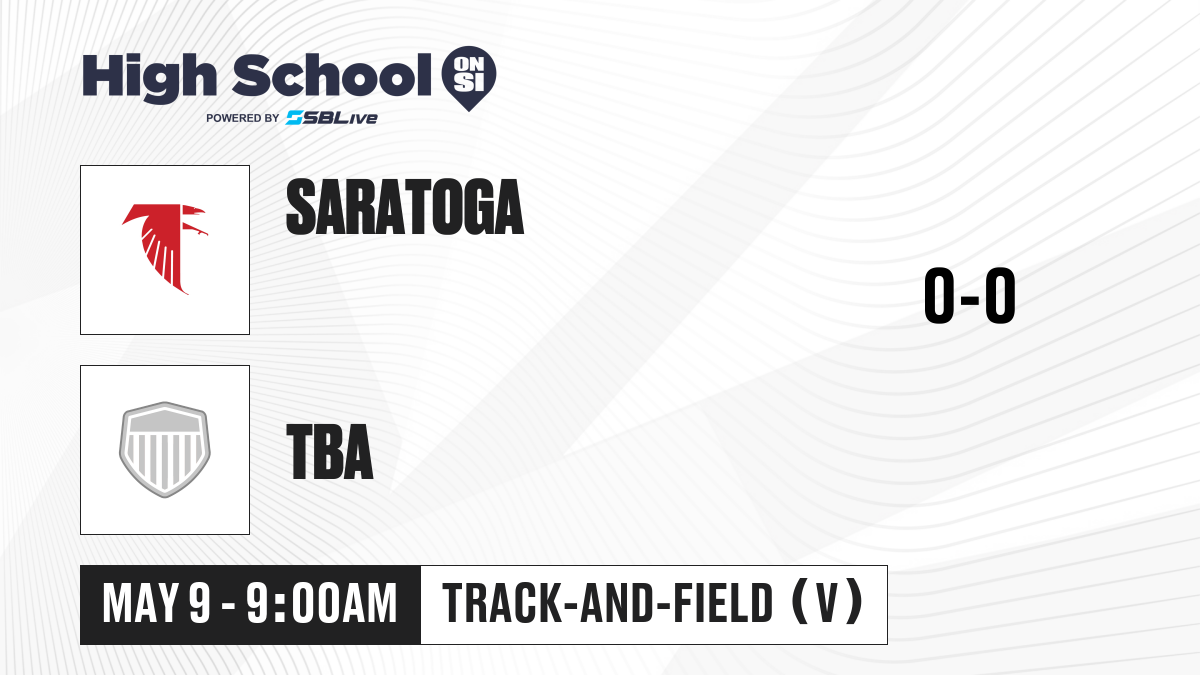 High School ON SI
POWERED BY SBLive

SARATOGA

0-0

TBA

MAY 9 - 9:00AM

TRACK-AND-FIELD (V)